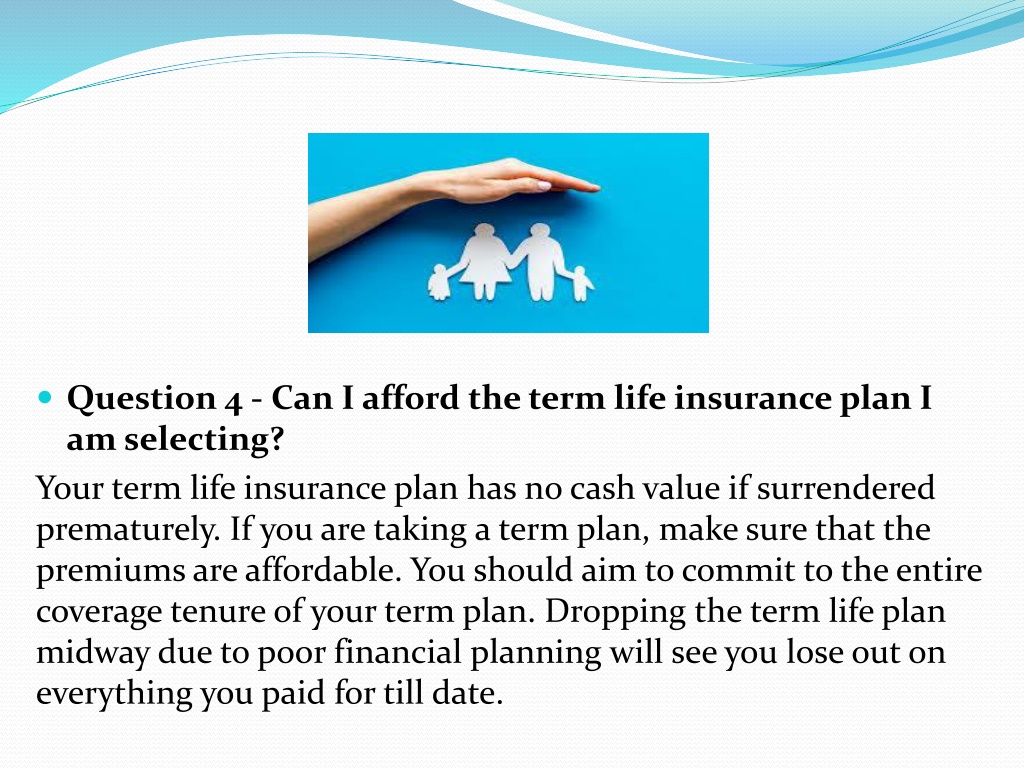 Question 4 - Can I afford the term life insurance plan I am selecting?

Your term life insurance plan has no cash value if surrendered prematurely. If you are taking a term plan, make sure that the premiums are affordable. You should aim to commit to the entire coverage tenure of your term plan. Dropping the term life plan midway due to poor financial planning will see you lose out on everything you paid for till date.